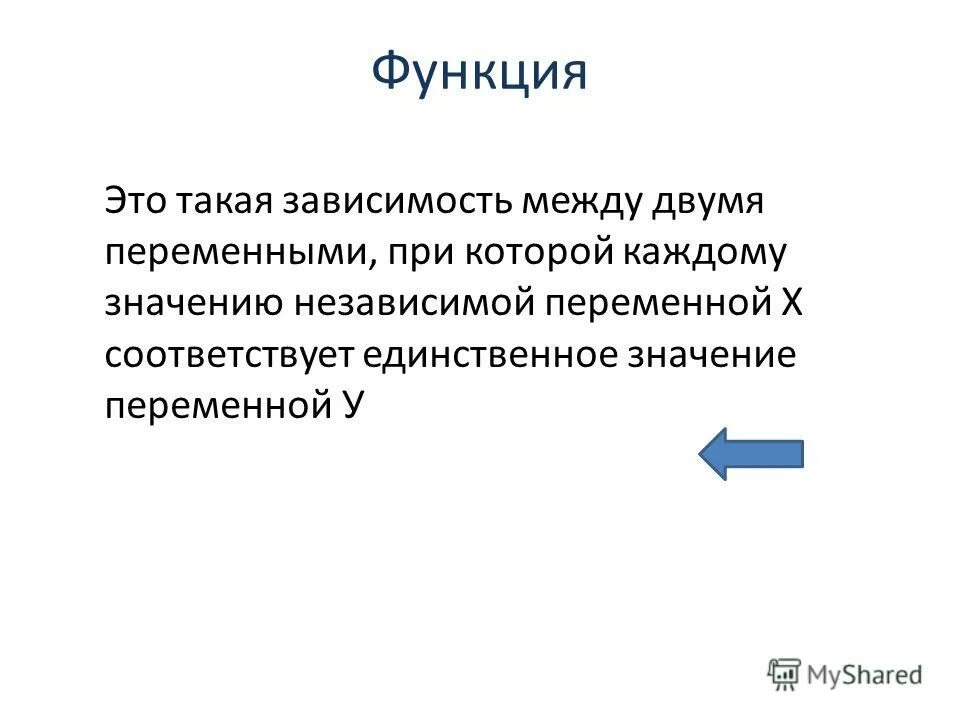 Функция

Это такая зависимость между двумя переменными, при которой каждому значению независимой переменной Х соответствует единственное значение переменной У

MyShared